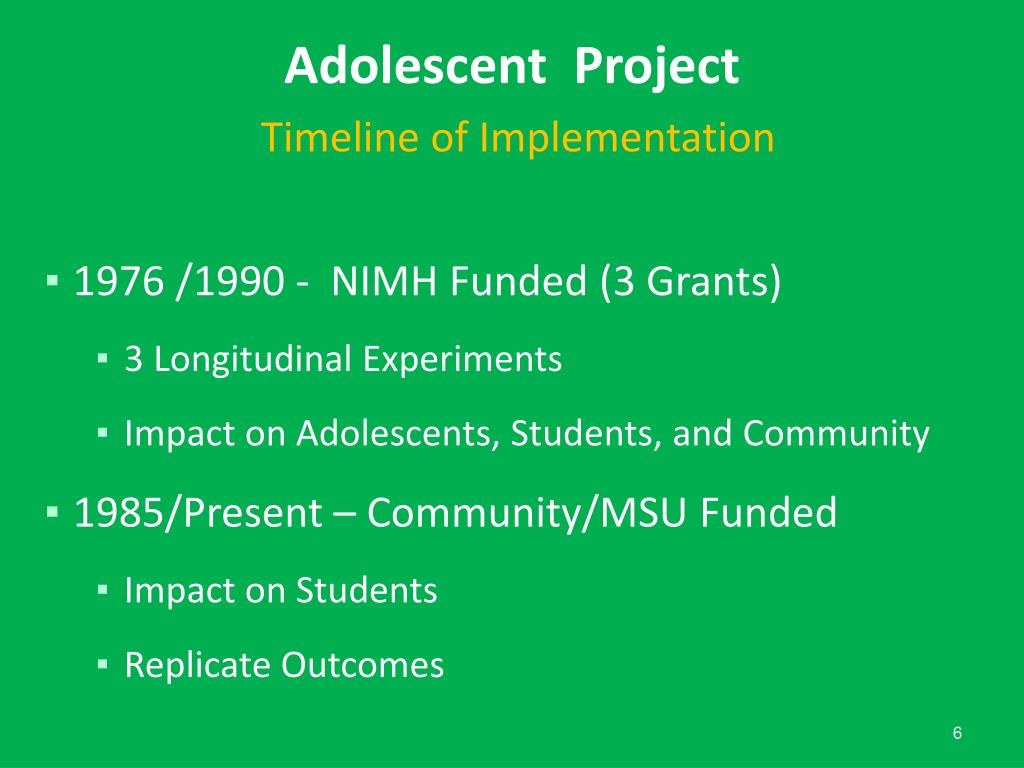 Adolescent Project
Timeline of Implementation

▪ 1976 /1990 - NIMH Funded (3 Grants)

▪ 3 Longitudinal Experiments

▪ Impact on Adolescents, Students, and Community

▪ 1985/Present – Community/MSU Funded

▪ Impact on Students

▪ Replicate Outcomes

6